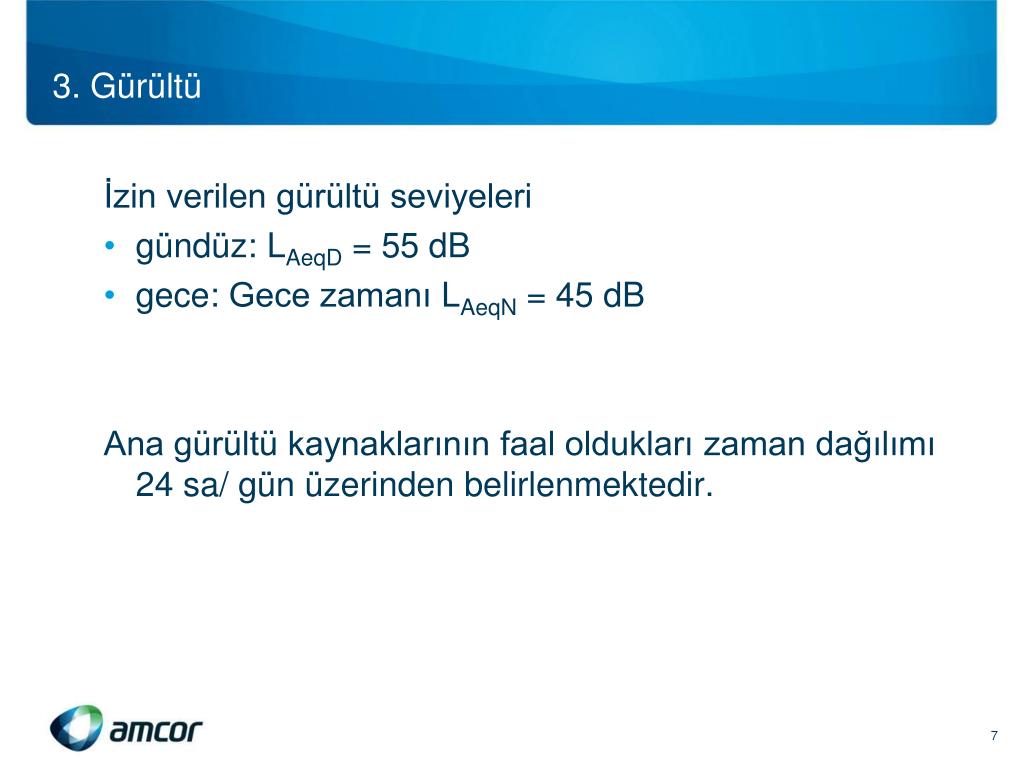 3. Gürültü

İzin verilen gürültü seviyeleri

• gündüz: $L_{AeqD}$ = 55 dB
• gece: Gece zamanı $L_{AeqN}$ = 45 dB

Ana gürültü kaynaklarının faal oldukları zaman dağılımı 24 sa/ gün üzerinden belirlenmektedir.

amcor

7